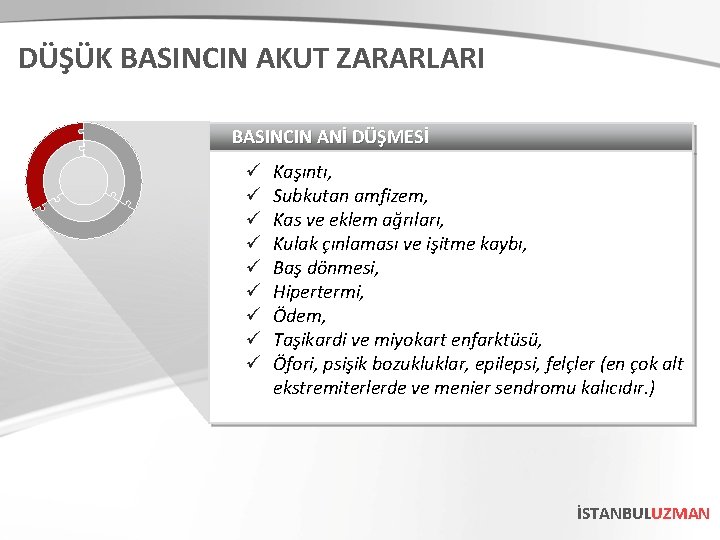 DÜŞÜK BASINCIN AKUT ZARARLARI

BASINCIN ANİ DÜŞMESİ

✓ Kaşıntı,
✓ Subkutan amfizem,
✓ Kas ve eklem ağrıları,
✓ Kulak çınlaması ve işitme kaybı,
✓ Baş dönmesi,
✓ Hipertermi,
✓ Ödem,
✓ Taşikardi ve miyokart enfarktüsü,
✓ Öfori, psişik bozukluklar, epilepsi, felçler (en çok alt ekstremiterlerde ve menier sendromu kalıcıdır.)

İSTANBULUZMAN